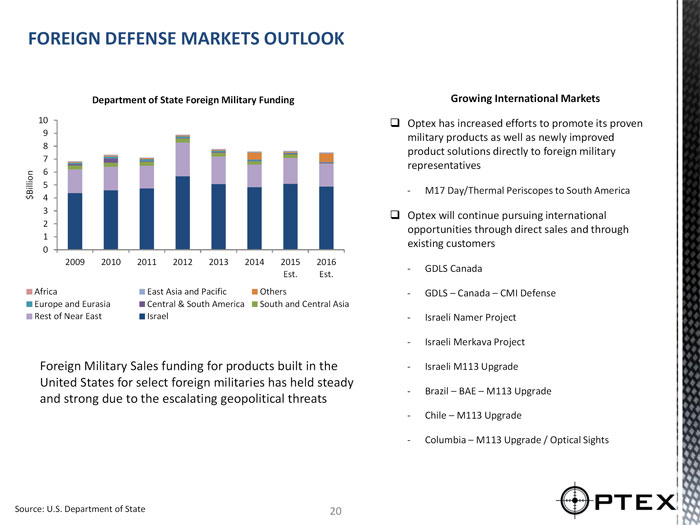 FOREIGN DEFENSE MARKETS OUTLOOK

Department of State Foreign Military Funding

$Billion

10
9
8
7
6
5
4
3
2
1
0

2009 2010 2011 2012 2013 2014 2015 Est. 2016 Est.

Africa
East Asia and Pacific
Others
Europe and Eurasia
Central & South America
South and Central Asia
Rest of Near East
Israel

Foreign Military Sales funding for products built in the United States for select foreign militaries has held steady and strong due to the escalating geopolitical threats

Growing International Markets

❑ Optex has increased efforts to promote its proven military products as well as newly improved product solutions directly to foreign military representatives

- M17 Day/Thermal Periscopes to South America

❑ Optex will continue pursuing international opportunities through direct sales and through existing customers

- GDLS Canada
- GDLS – Canada – CMI Defense
- Israeli Namer Project
- Israeli Merkava Project
- Israeli M113 Upgrade
- Brazil – BAE – M113 Upgrade
- Chile – M113 Upgrade
- Columbia – M113 Upgrade / Optical Sights

Source: U.S. Department of State

20

OPTEX